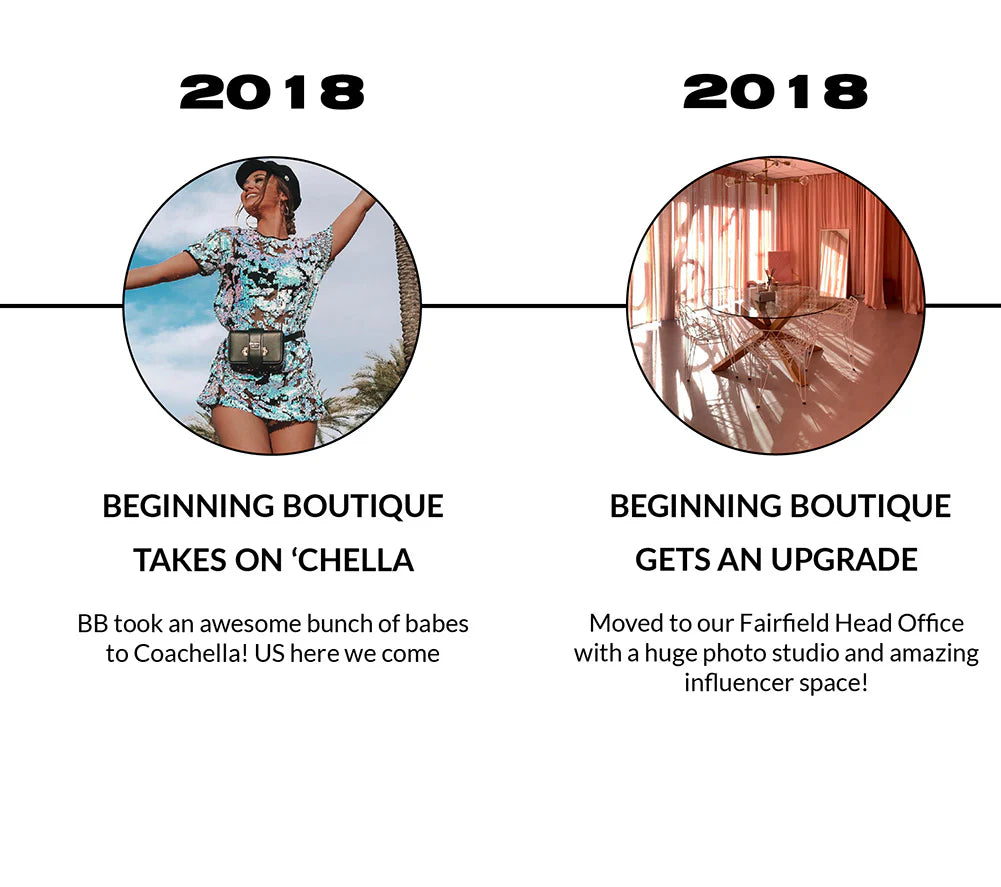 2018

BEGINNING BOUTIQUE TAKES ON ‘CHELLA

BB took an awesome bunch of babes to Coachella! US here we come

2018

BEGINNING BOUTIQUE GETS AN UPGRADE

Moved to our Fairfield Head Office with a huge photo studio and amazing influencer space!